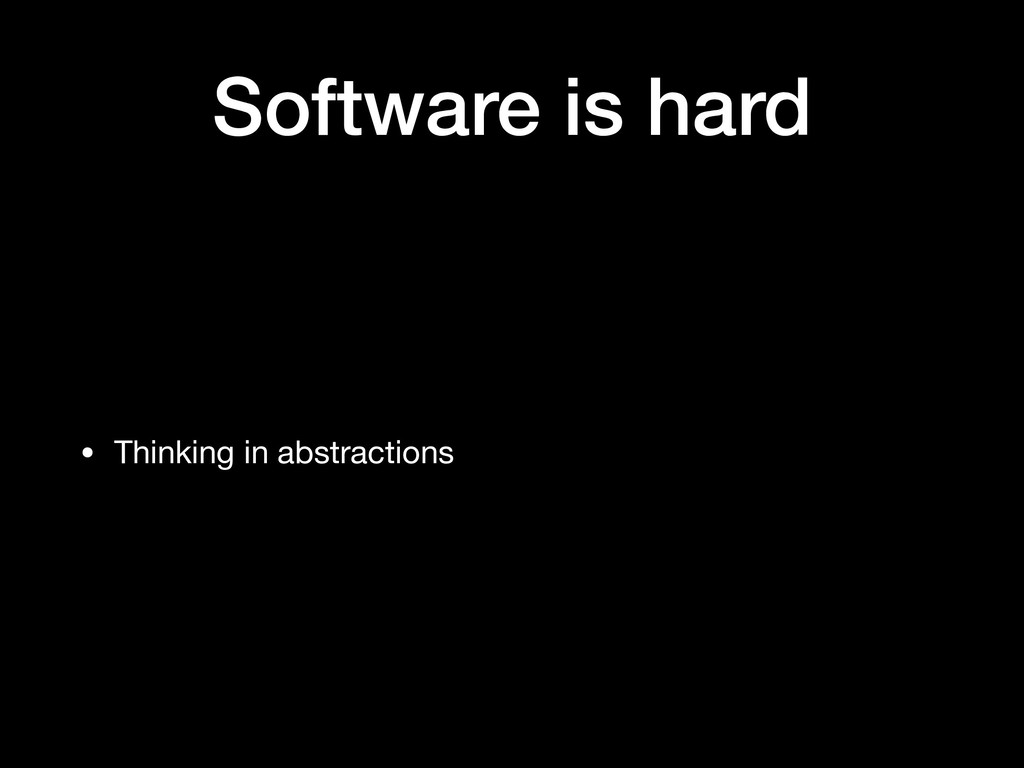 Software is hard

• Thinking in abstractions